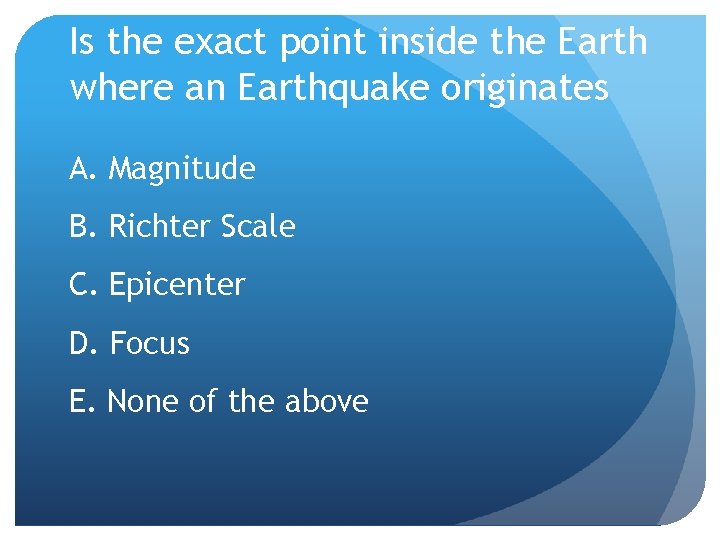 Is the exact point inside the Earth where an Earthquake originates

A. Magnitude

B. Richter Scale

C. Epicenter

D. Focus

E. None of the above